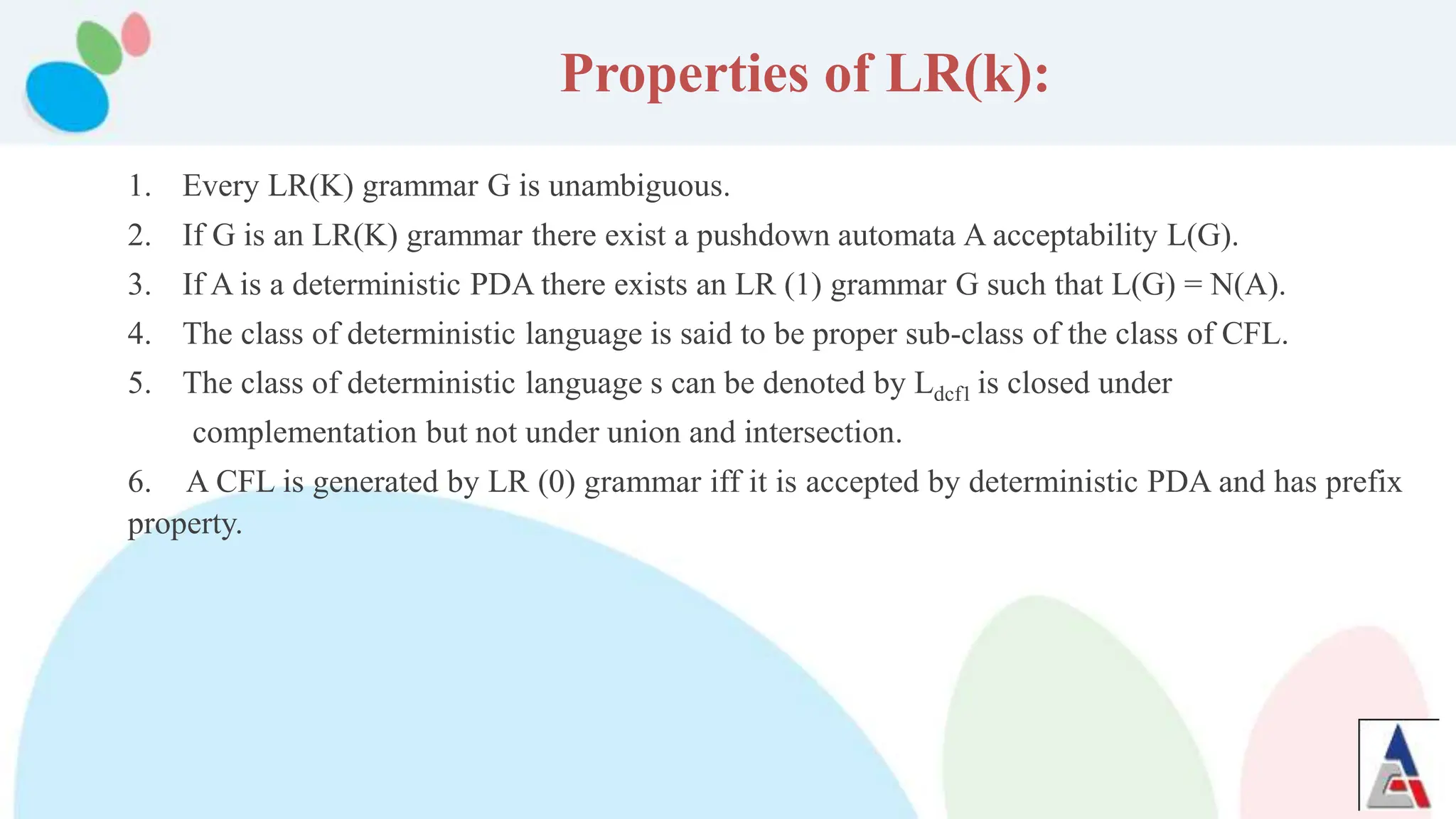 Properties of LR(k):

1. Every LR(K) grammar G is unambiguous.
2. If G is an LR(K) grammar there exist a pushdown automata A acceptability L(G).
3. If A is a deterministic PDA there exists an LR (1) grammar G such that L(G) = N(A).
4. The class of deterministic language is said to be proper sub-class of the class of CFL.
5. The class of deterministic language s can be denoted by $L_{dcfl}$ is closed under complementation but not under union and intersection.
6. A CFL is generated by LR (0) grammar iff it is accepted by deterministic PDA and has prefix property.